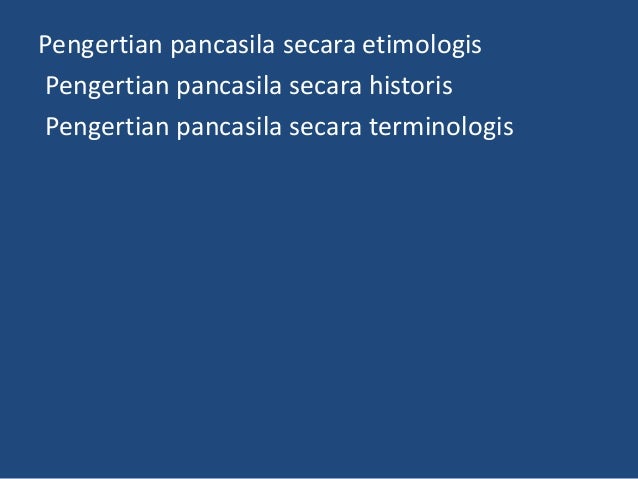 Pengertian pancasila secara etimologis
Pengertian pancasila secara historis
Pengertian pancasila secara terminologis